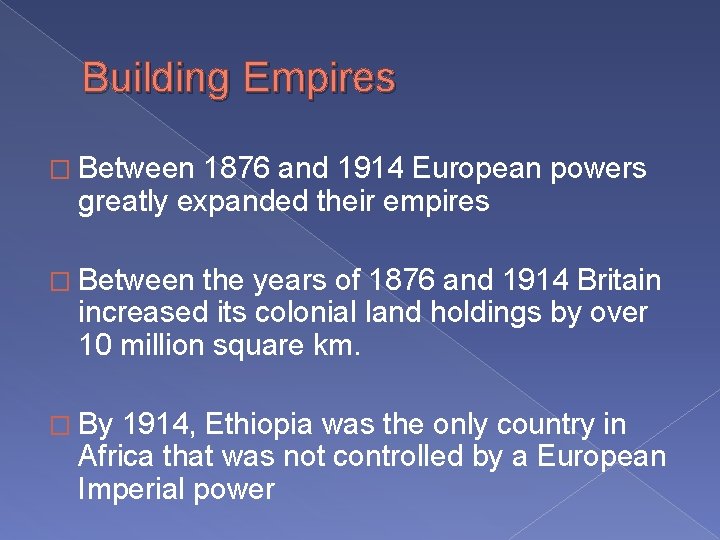 Building Empires

□ Between 1876 and 1914 European powers greatly expanded their empires

□ Between the years of 1876 and 1914 Britain increased its colonial land holdings by over 10 million square km.

□ By 1914, Ethiopia was the only country in Africa that was not controlled by a European Imperial power